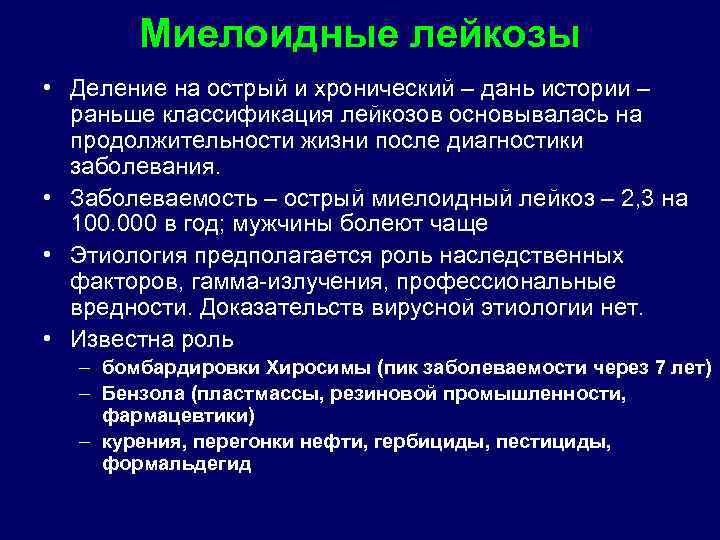 Миелоидные лейкозы

• Деление на острый и хронический – дань истории – раньше классификация лейкозов основывалась на продолжительности жизни после диагностики заболевания.

• Заболеваемость – острый миелоидный лейкоз – 2,3 на 100.000 в год; мужчины болеют чаще

• Этиология предполагается роль наследственных факторов, гамма-излучения, профессиональные вредности. Доказательств вирусной этиологии нет.

• Известна роль
– бомбардировки Хиросимы (пик заболеваемости через 7 лет)
– Бензола (пластмассы, резиновой промышленности, фармацевтики)
– курения, перегонки нефти, гербициды, пестициды, формальдегид